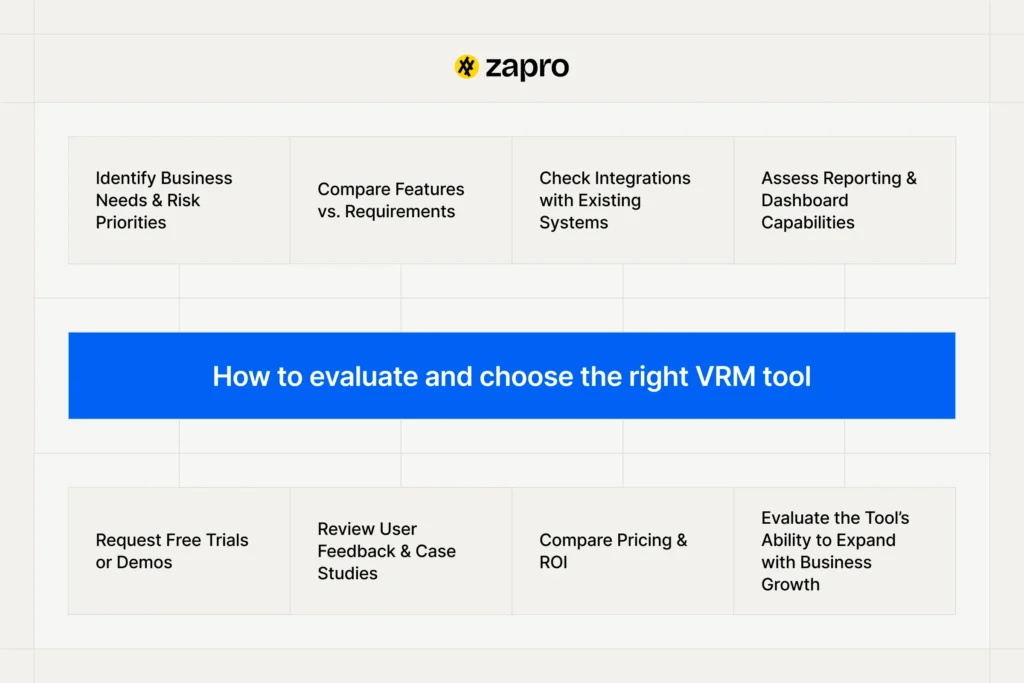 zapro

Identify Business Needs & Risk Priorities

Compare Features vs. Requirements

Check Integrations with Existing Systems

Assess Reporting & Dashboard Capabilities

How to evaluate and choose the right VRM tool

Request Free Trials or Demos

Review User Feedback & Case Studies

Compare Pricing & ROI

Evaluate the Tool's Ability to Expand with Business Growth